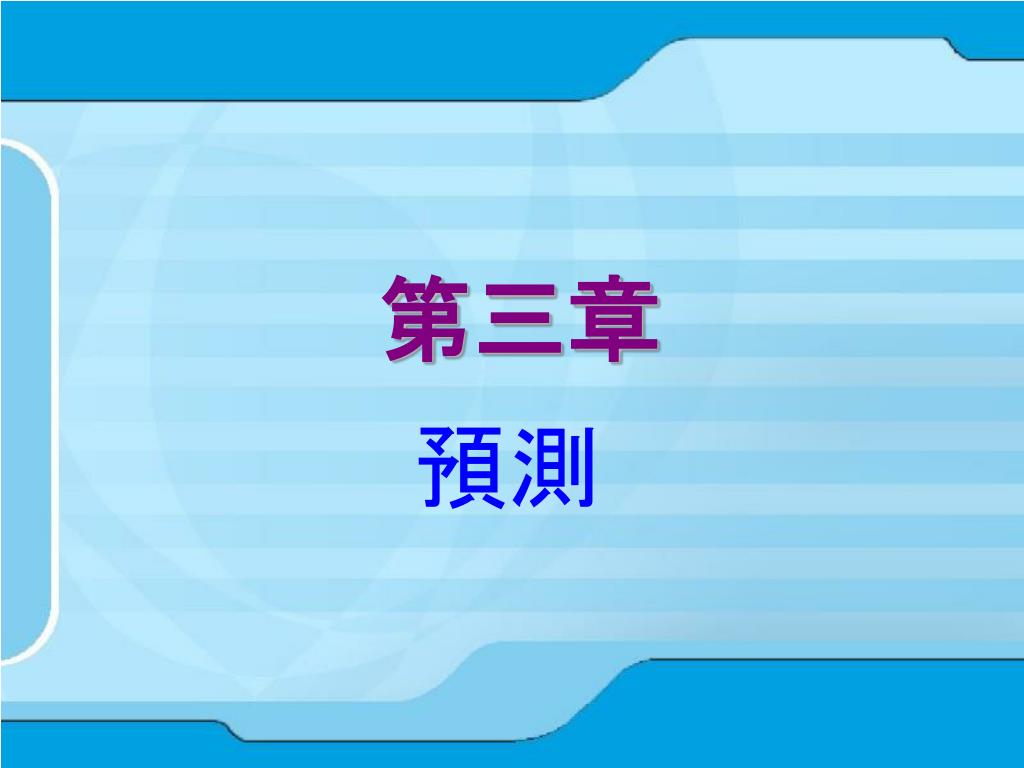 第三章

預測